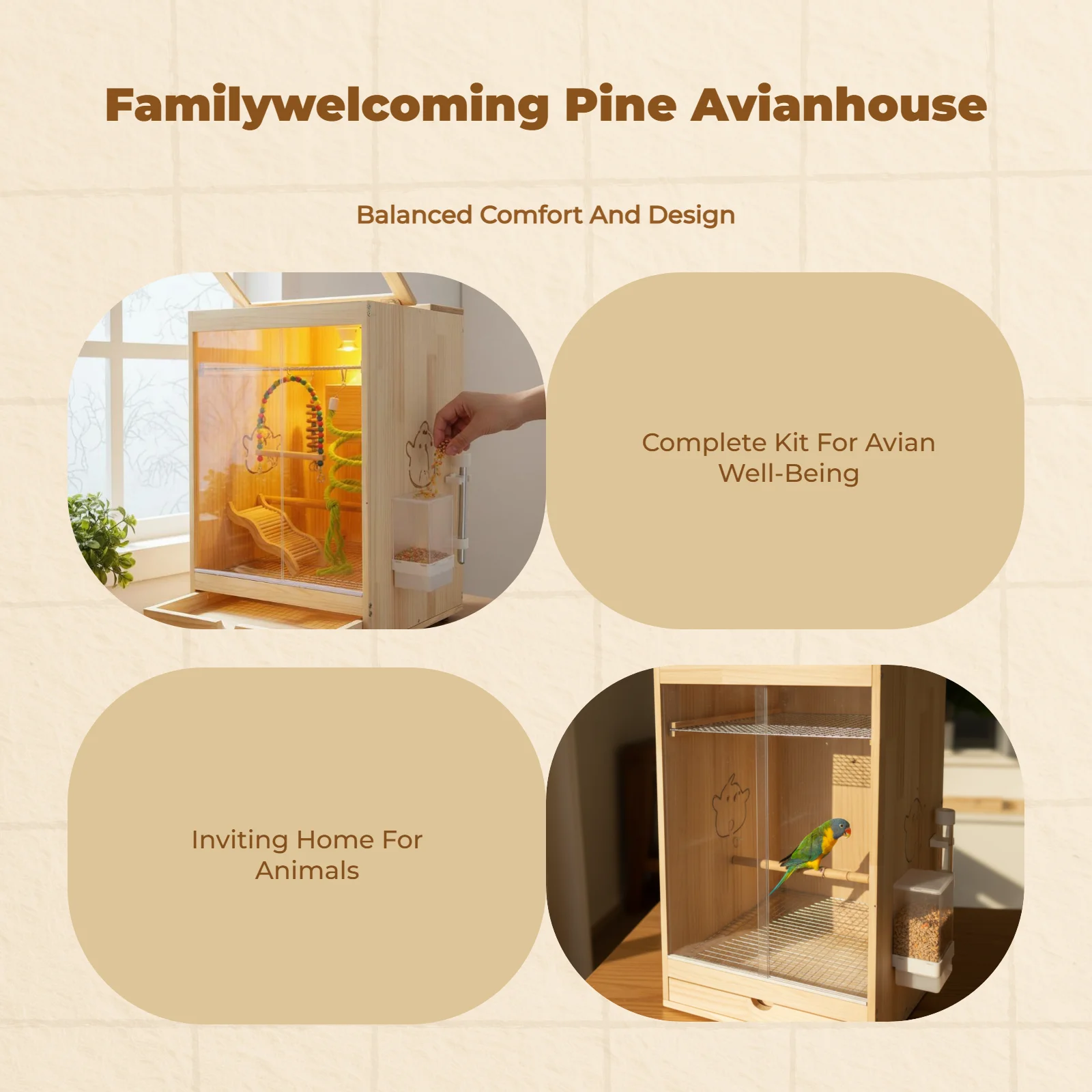 Familywelcoming Pine Avianhouse

Balanced Comfort And Design

Complete Kit For Avian Well-Being

Inviting Home For Animals